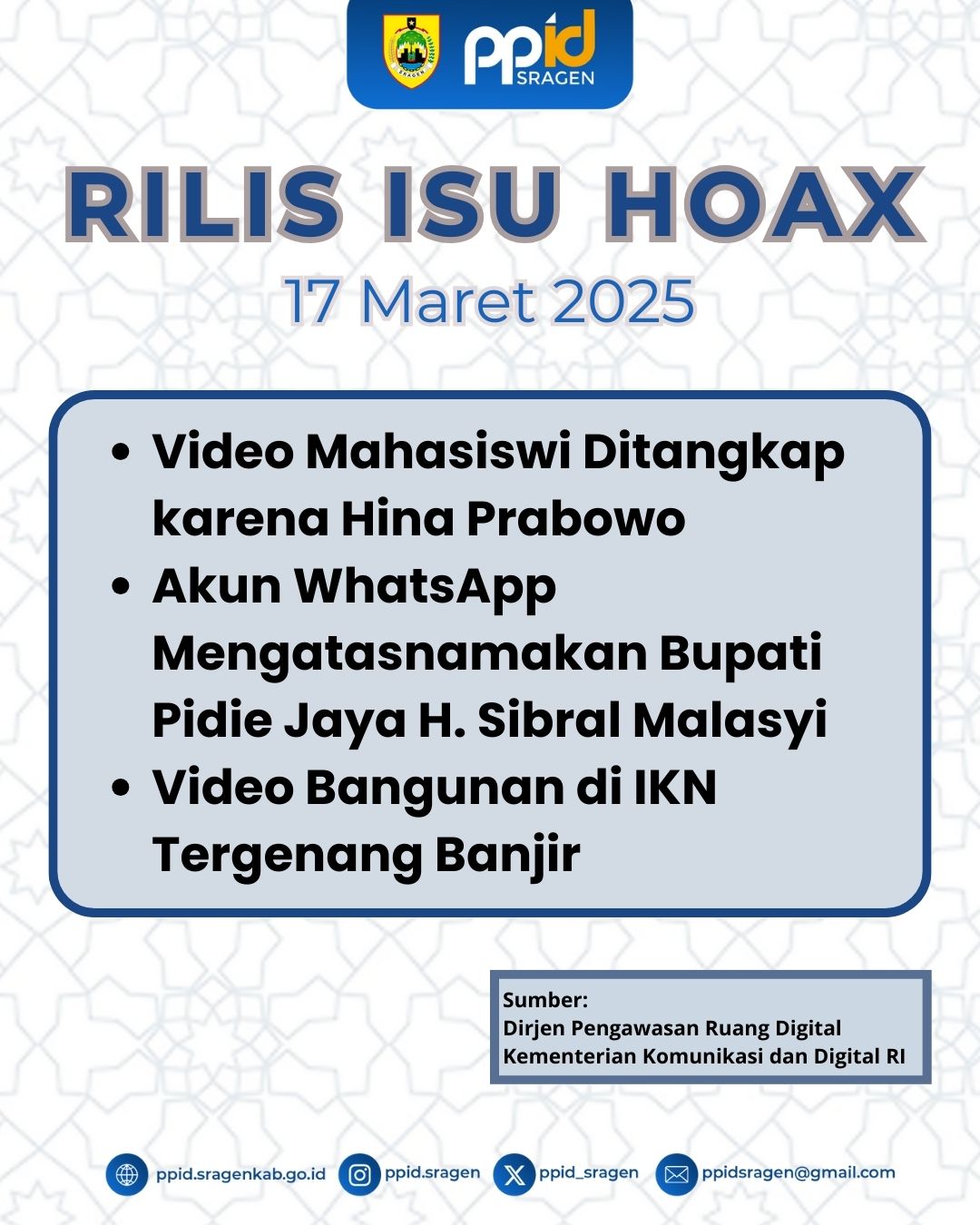 SRAGEN

ppid SRAGEN

RILIS ISU HOAX

17 Maret 2025

- Video Mahasiswi Ditangkap karena Hina Prabowo
- Akun WhatsApp Mengatasnamakan Bupati Pidie Jaya H. Sibral Malasyi
- Video Bangunan di IKN Tergenang Banjir

Sumber:
Dirjen Pengawasan Ruang Digital
Kementerian Komunikasi dan Digital RI

ppid.sragenkab.go.id ppid.sragen ppid_sragen ppidsragen@gmail.com